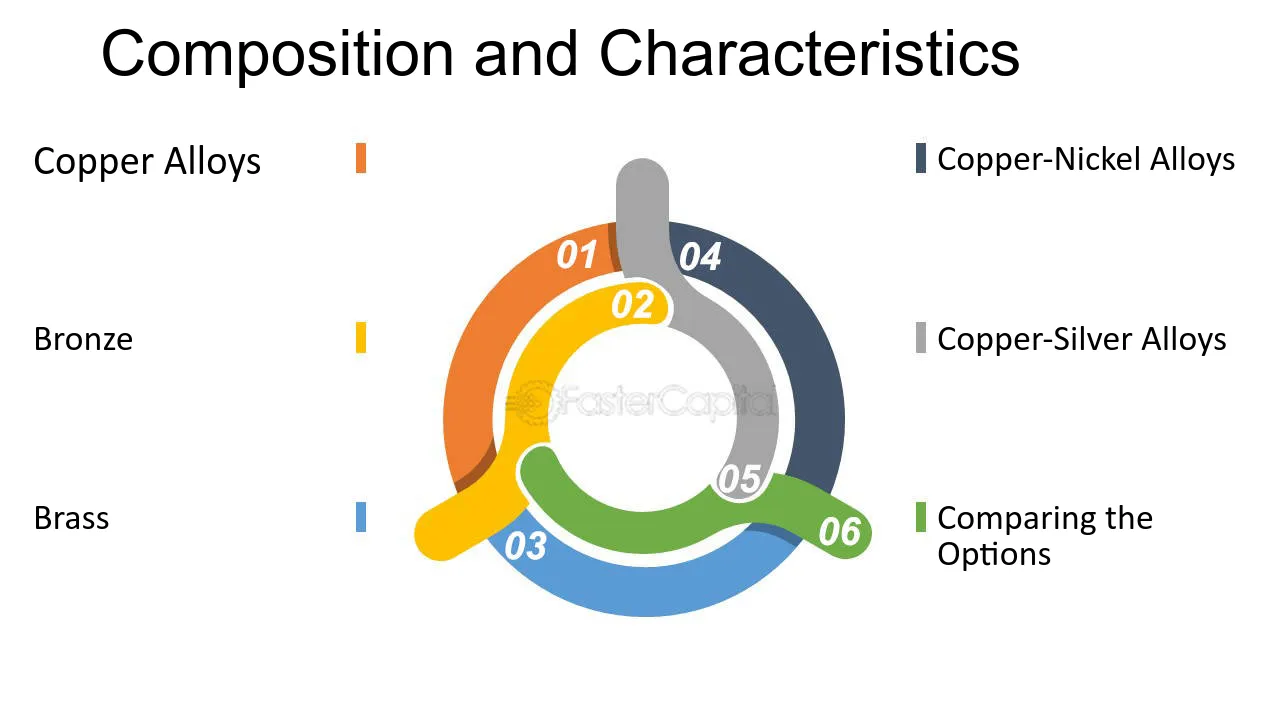 Composition and Characteristics

Copper Alloys

Bronze

Brass

01
02
03
04
05
06

Copper-Nickel Alloys

Copper-Silver Alloys

Comparing the Options

FasterCapital